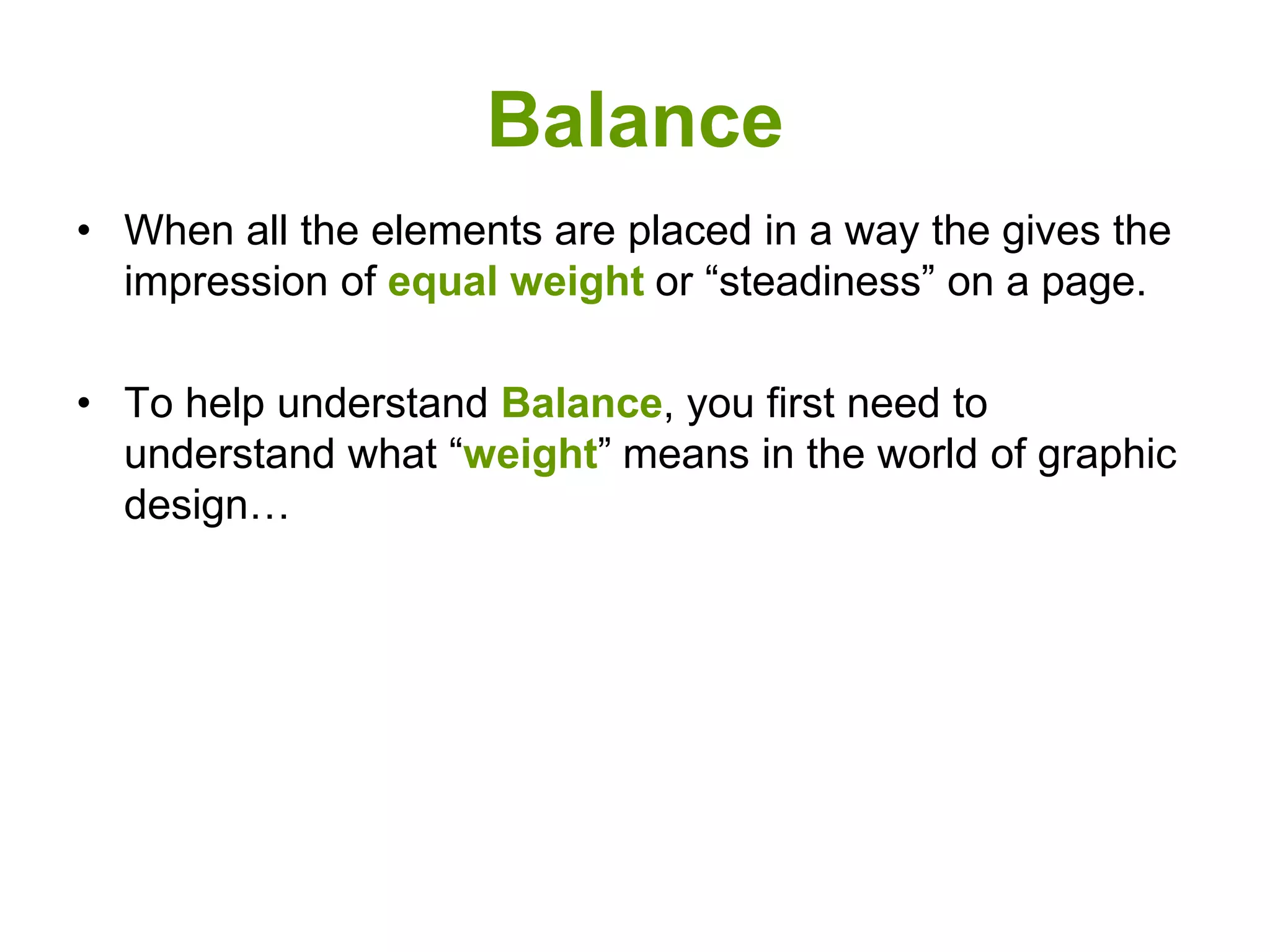 Balance

• When all the elements are placed in a way the gives the impression of equal weight or “steadiness” on a page.

• To help understand Balance, you first need to understand what “weight” means in the world of graphic design…